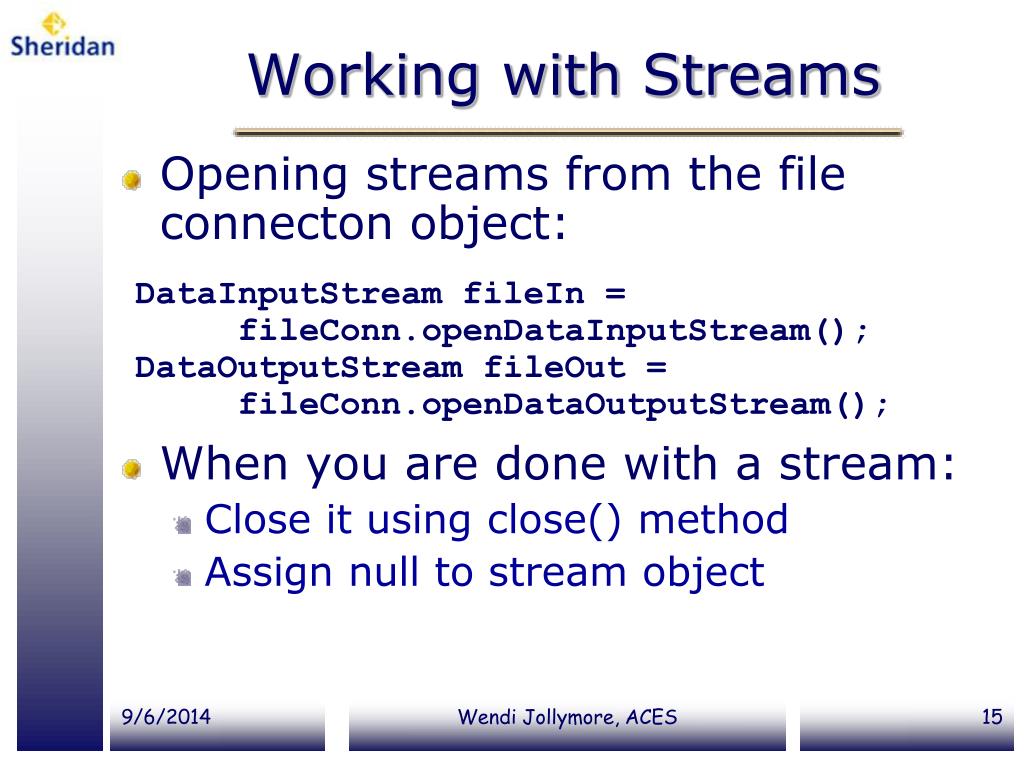 Sheridan

Working with Streams

Opening streams from the file connecton object:

DataInputStream fileIn =
fileConn.openDataInputStream();
DataOutputStream fileOut =
fileConn.openDataOutputStream();

When you are done with a stream:
Close it using close() method
Assign null to stream object

9/6/2014

Wendi Jollymore, ACES

15